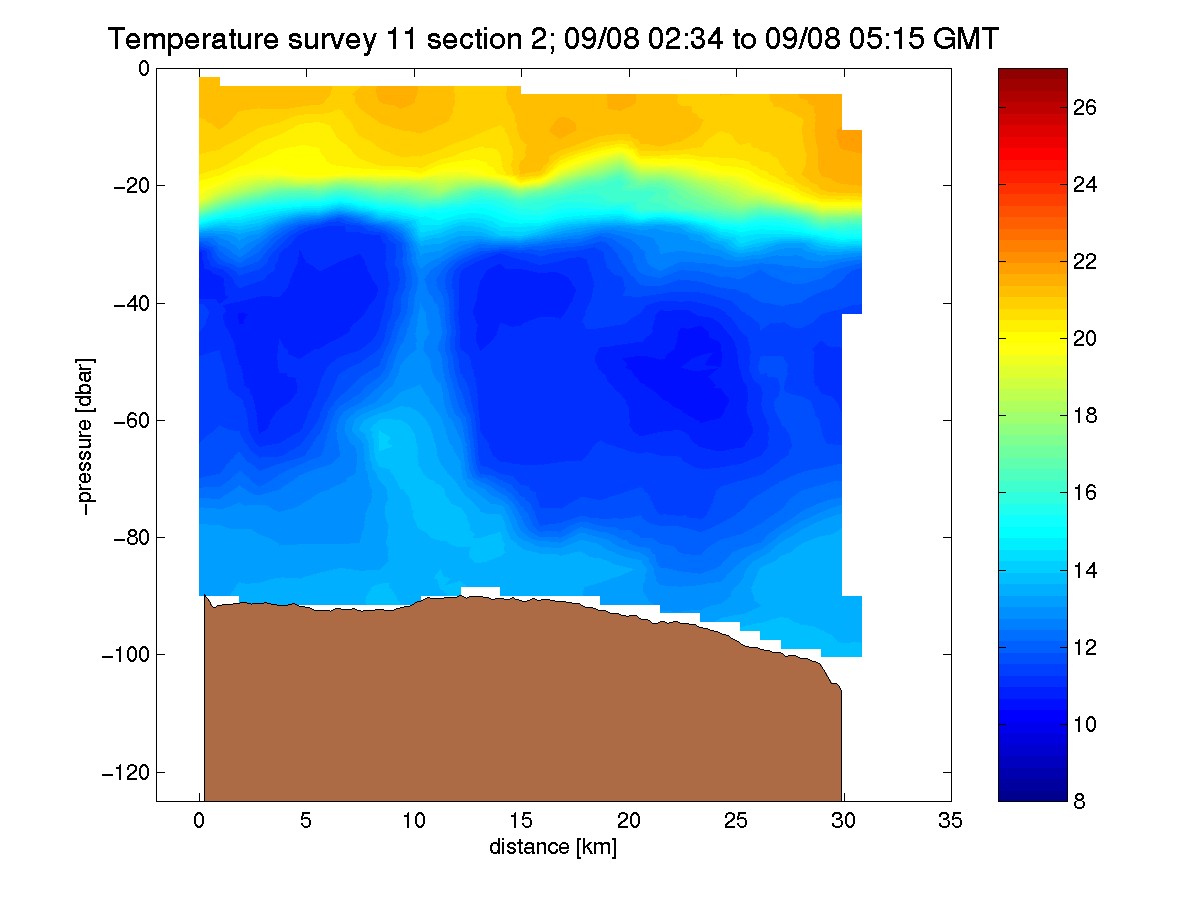 Temperature survey 11 section 2; 09/08 02:34 to 09/08 05:15 GMT

0
−20
−40
−60
−80
−100
−120

−pressure [dbar]

0 5 10 15 20 25 30 35

distance [km]

26
24
22
20
18
16
14
12
10
8